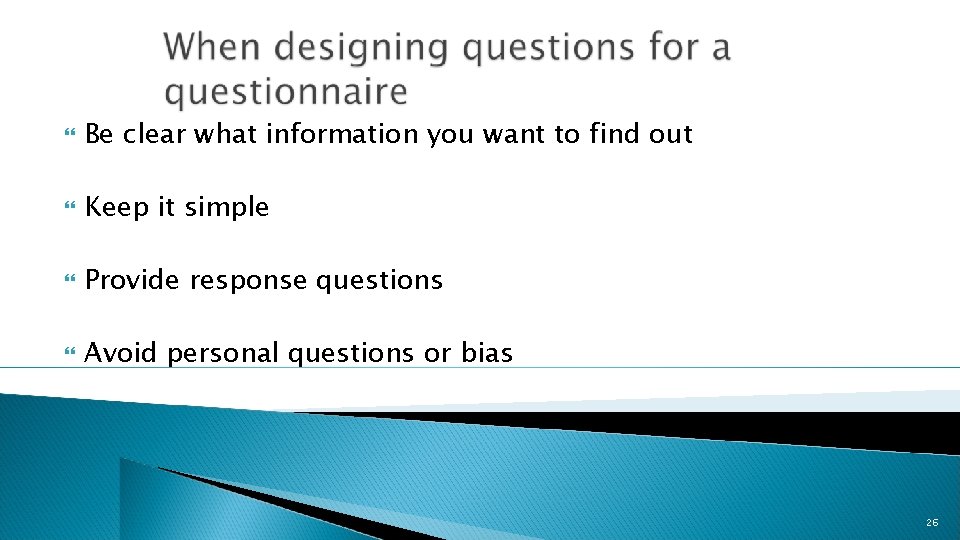 When designing questions for a questionnaire

Be clear what information you want to find out

Keep it simple

Provide response questions

Avoid personal questions or bias

26